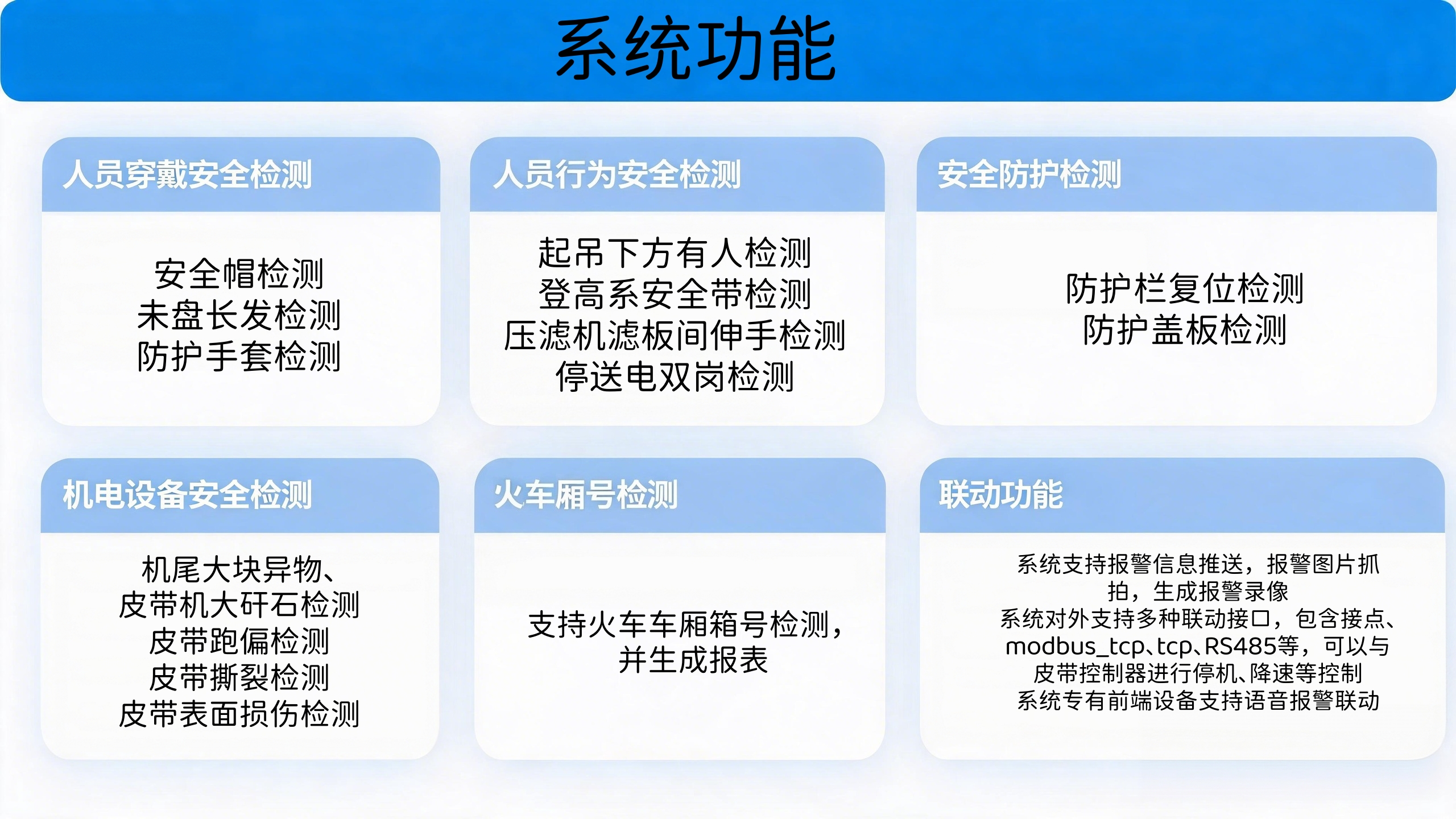 系统功能

人员穿戴安全检测

安全帽检测
未盘长发检测
防护手套检测

人员行为安全检测

起吊下方有人检测
登高系安全带检测
压滤机滤板间伸手检测
停送电双岗检测

安全防护检测

防护栏复位检测
防护盖板检测

机电设备安全检测

机尾大块异物、
皮带机大矸石检测
皮带跑偏检测
皮带撕裂检测
皮带表面损伤检测

火车厢号检测

支持火车车厢箱号检测，
并生成报表

联动功能

系统支持报警信息推送，报警图片抓拍，生成报警录像
系统对外支持多种联动接口，包含接点、modbus_tcp、tcp、RS485等，可以与皮带控制器进行停机、降速等控制
系统专有前端设备支持语音报警联动